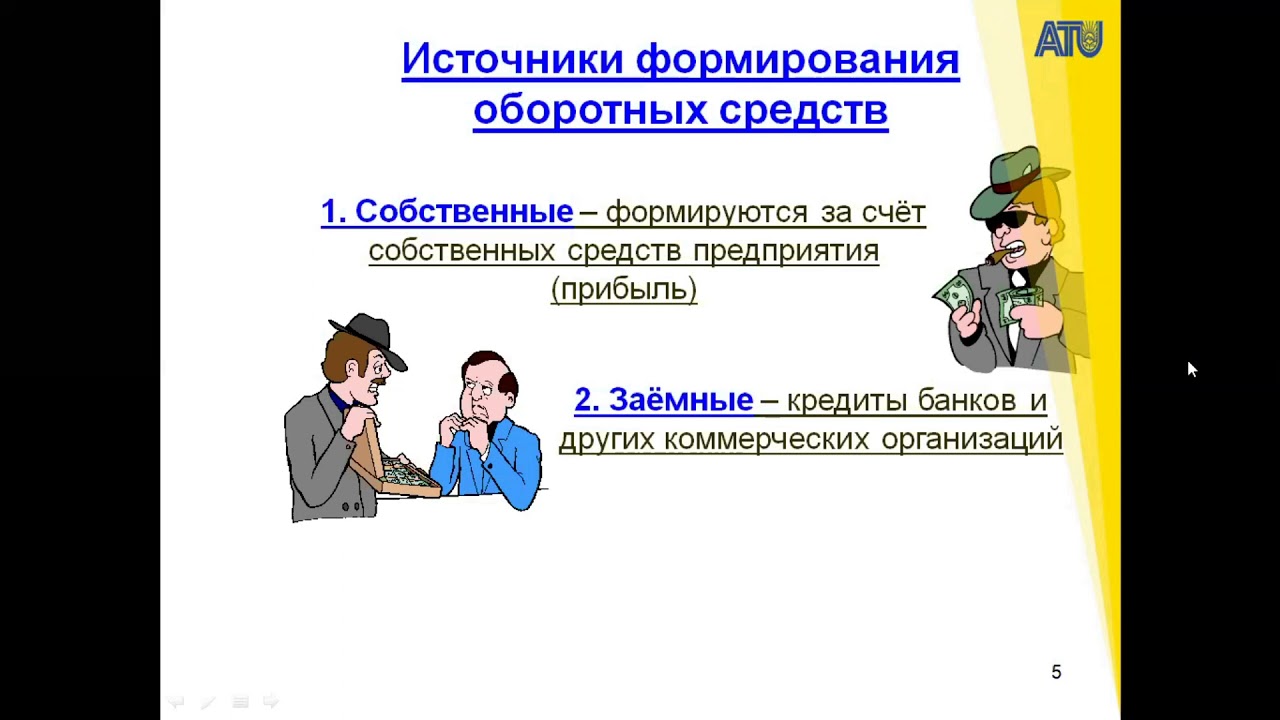 ATU

Источники формирования оборотных средств

1. Собственные – формируются за счёт собственных средств предприятия (прибыль)

2. Заёмные – кредиты банков и других коммерческих организаций

5